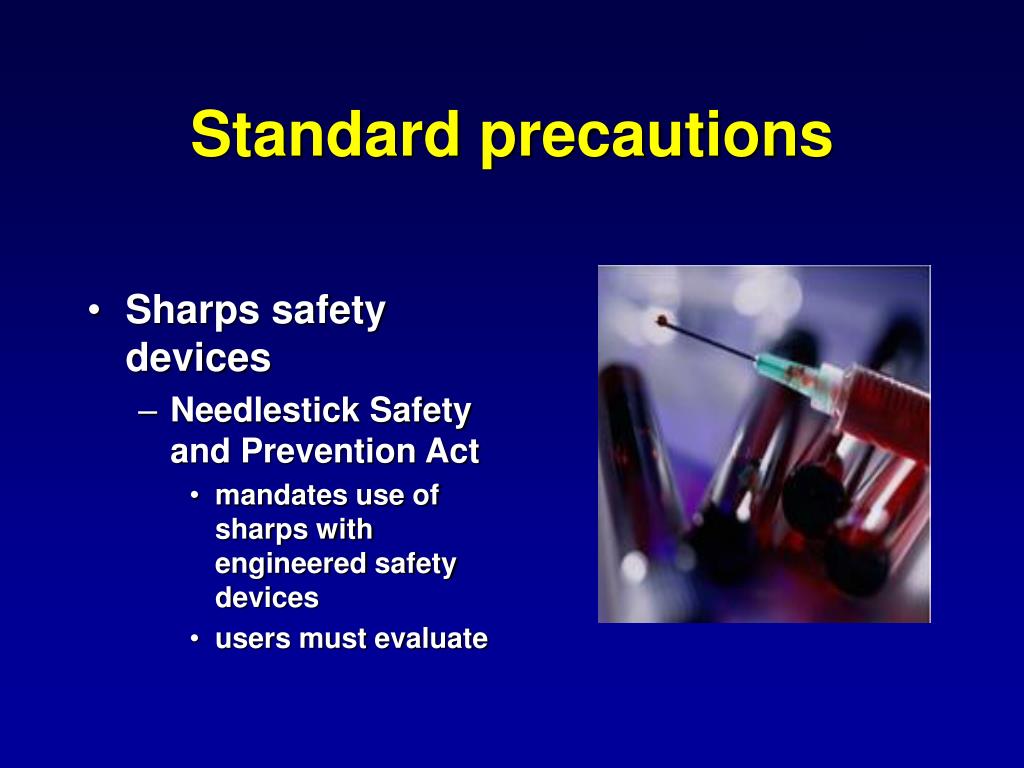 Standard precautions

• Sharps safety devices
– Needlestick Safety and Prevention Act
• mandates use of sharps with engineered safety devices
• users must evaluate